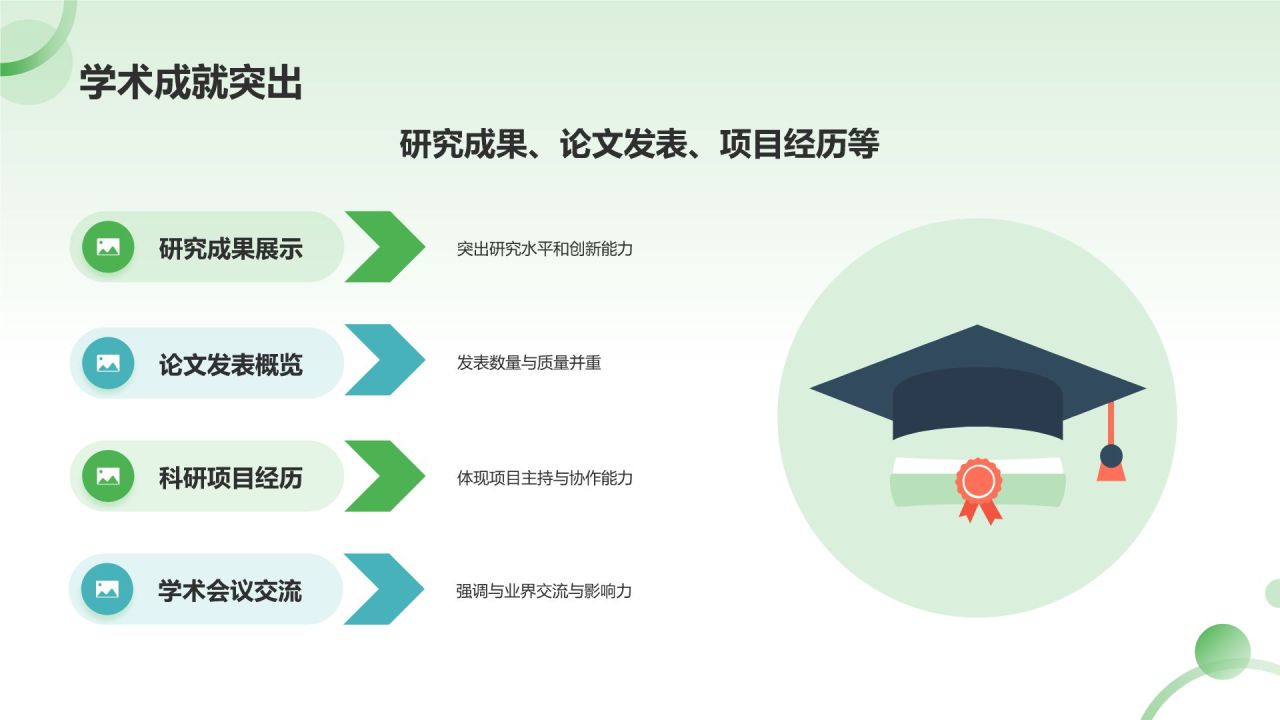 学术成就突出

研究成果、论文发表、项目经历等

研究成果展示

突出研究水平和创新能力

论文发表概览

发表数量与质量并重

科研项目经历

体现项目主持与协作能力

学术会议交流

强调与业界交流与影响力